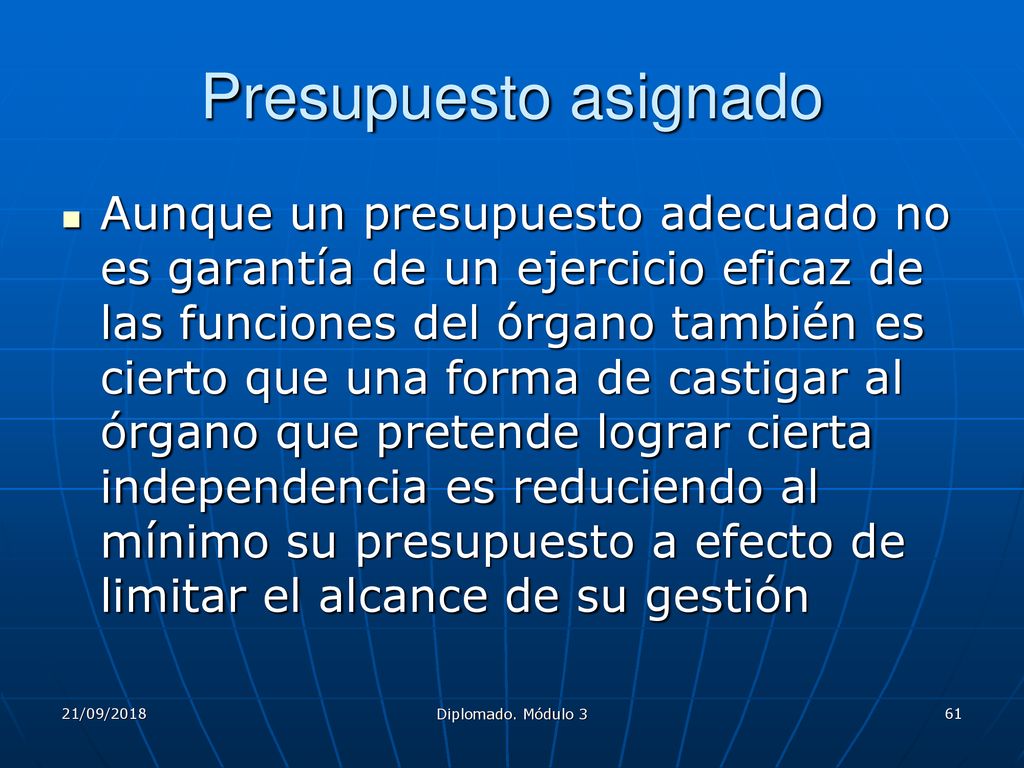 Presupuesto asignado

Aunque un presupuesto adecuado no es garantía de un ejercicio eficaz de las funciones del órgano también es cierto que una forma de castigar al órgano que pretende lograr cierta independencia es reduciendo al mínimo su presupuesto a efecto de limitar el alcance de su gestión

21/09/2018

Diplomado. Módulo 3

61